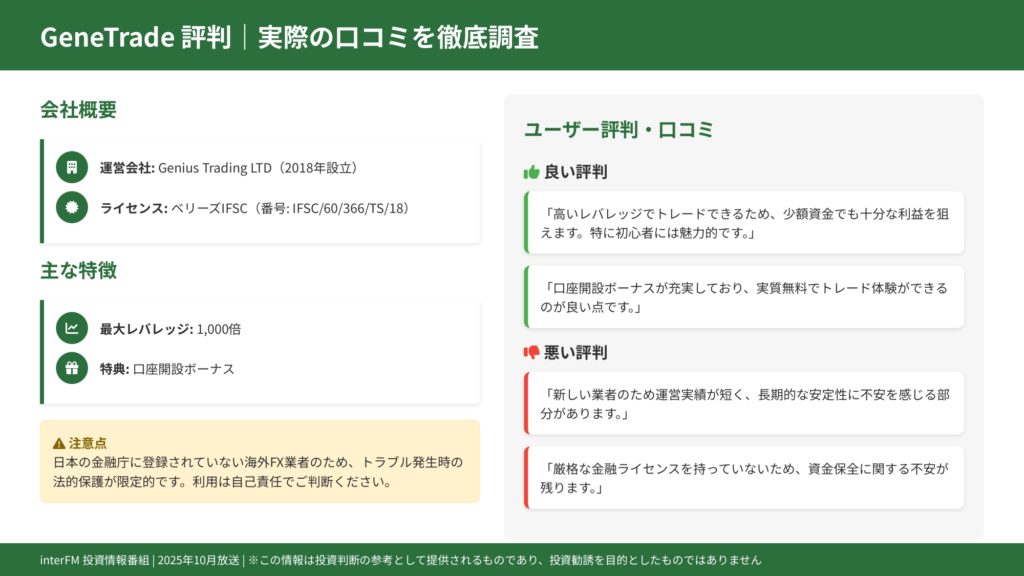 GeneTrade 評判｜実際の口コミを徹底調査

会社概要

運営会社: Genius Trading LTD（2018年設立）

ライセンス: ベリーズIFSC（番号: IFSC/60/366/TS/18）

主な特徴

最大レバレッジ: 1,000倍

特典: 口座開設ボーナス

注意点
日本の金融庁に登録されていない海外FX業者のため、トラブル発生時の法的保護が限定的です。利用は自己責任でご判断ください。

ユーザー評判・口コミ

良い評判

「高いレバレッジでトレードできるため、少額資金でも十分な利益を狙えます。特に初心者には魅力的です。」

「口座開設ボーナスが充実しており、実質無料でトレード体験ができるのが良い点です。」

悪い評判

「新しい業者のため運営実績が短く、長期的な安定性に不安を感じる部分があります。」

「厳格な金融ライセンスを持っていないため、資金保全に関する不安が残ります。」

interFM 投資情報番組 | 2025年10月放送 | ※この情報は投資判断の参考として提供されるものであり、投資勧誘を目的としたものではありません